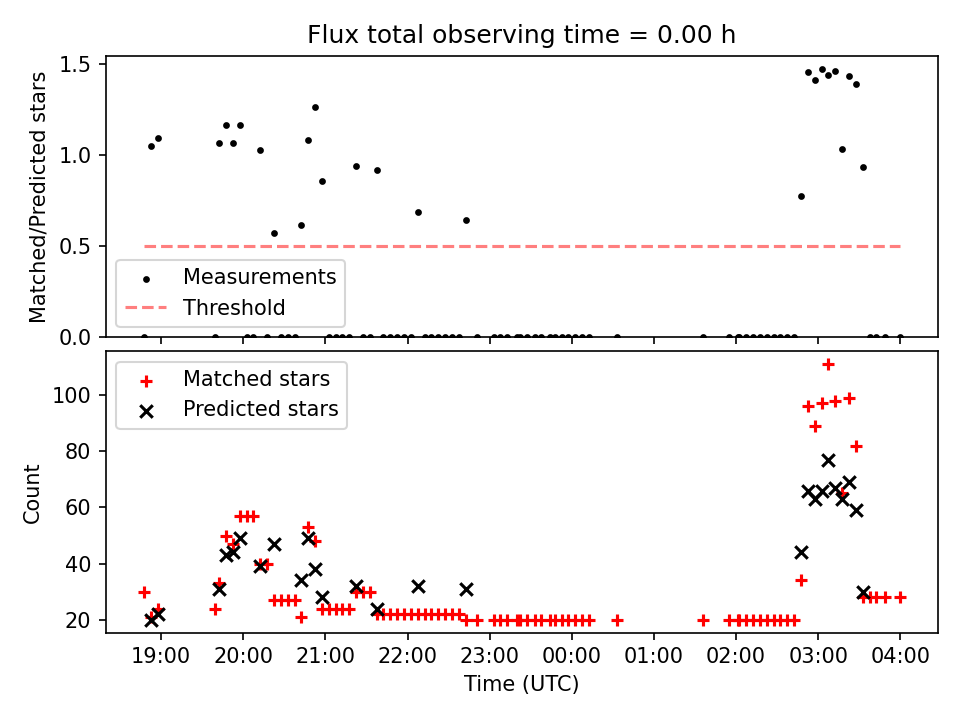 Flux total observing time = 0.00 h

Matched/Predicted stars

1.5
1.0
0.5
0.0

Measurements
Threshold

Matched stars
Predicted stars

Count

100
80
60
40
20

19:00 20:00 21:00 22:00 23:00 00:00 01:00 02:00 03:00 04:00

Time (UTC)